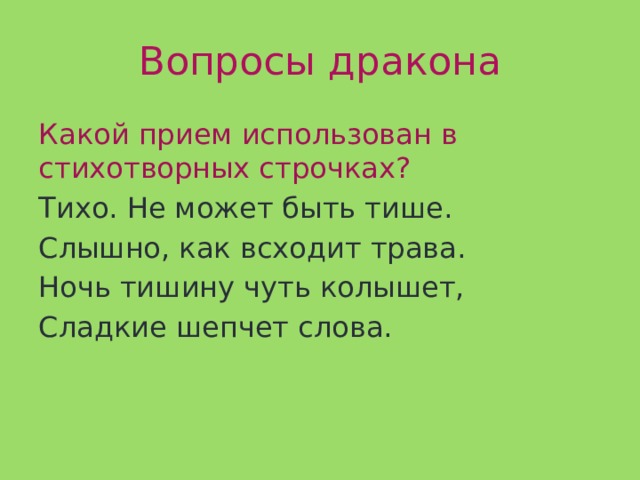 Вопросы дракона

Какой прием использован в стихотворных строчках?

Тихо. Не может быть тише.
Слышно, как всходит трава.
Ночь тишину чуть колышет,
Сладкие шепчет слова.